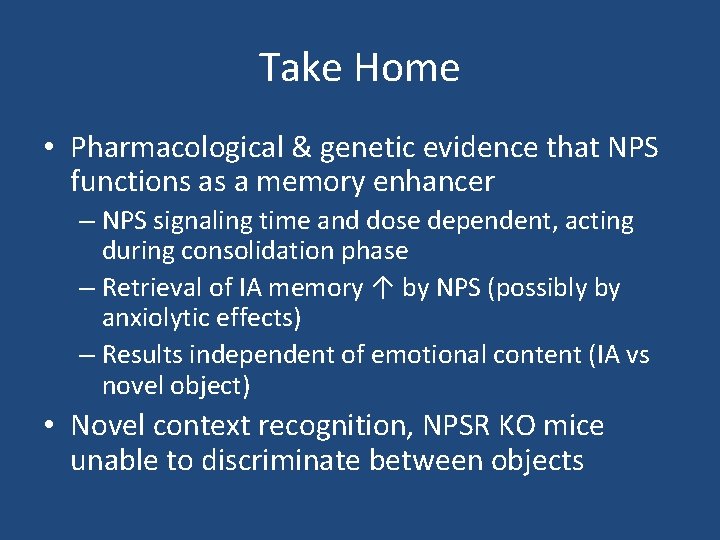 Take Home

• Pharmacological & genetic evidence that NPS functions as a memory enhancer
– NPS signaling time and dose dependent, acting during consolidation phase
– Retrieval of IA memory ↑ by NPS (possibly by anxiolytic effects)
– Results independent of emotional content (IA vs novel object)
• Novel context recognition, NPSR KO mice unable to discriminate between objects